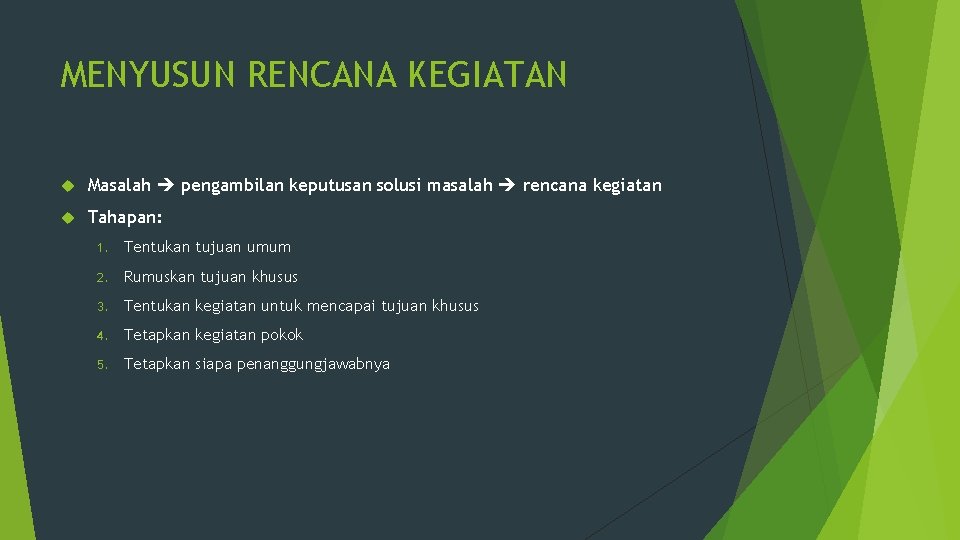 MENYUSUN RENCANA KEGIATAN

Masalah → pengambilan keputusan solusi masalah → rencana kegiatan

Tahapan:

1. Tentukan tujuan umum
2. Rumuskan tujuan khusus
3. Tentukan kegiatan untuk mencapai tujuan khusus
4. Tetapkan kegiatan pokok
5. Tetapkan siapa penanggungjawabnya